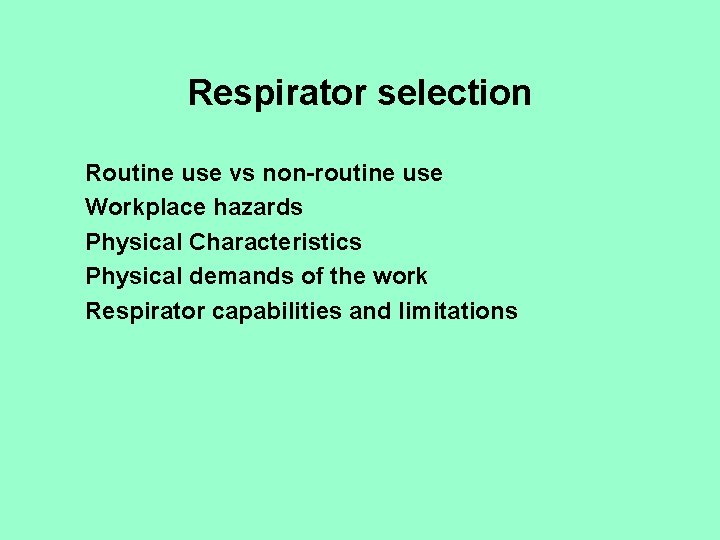 Respirator selection

Routine use vs non-routine use
Workplace hazards
Physical Characteristics
Physical demands of the work
Respirator capabilities and limitations